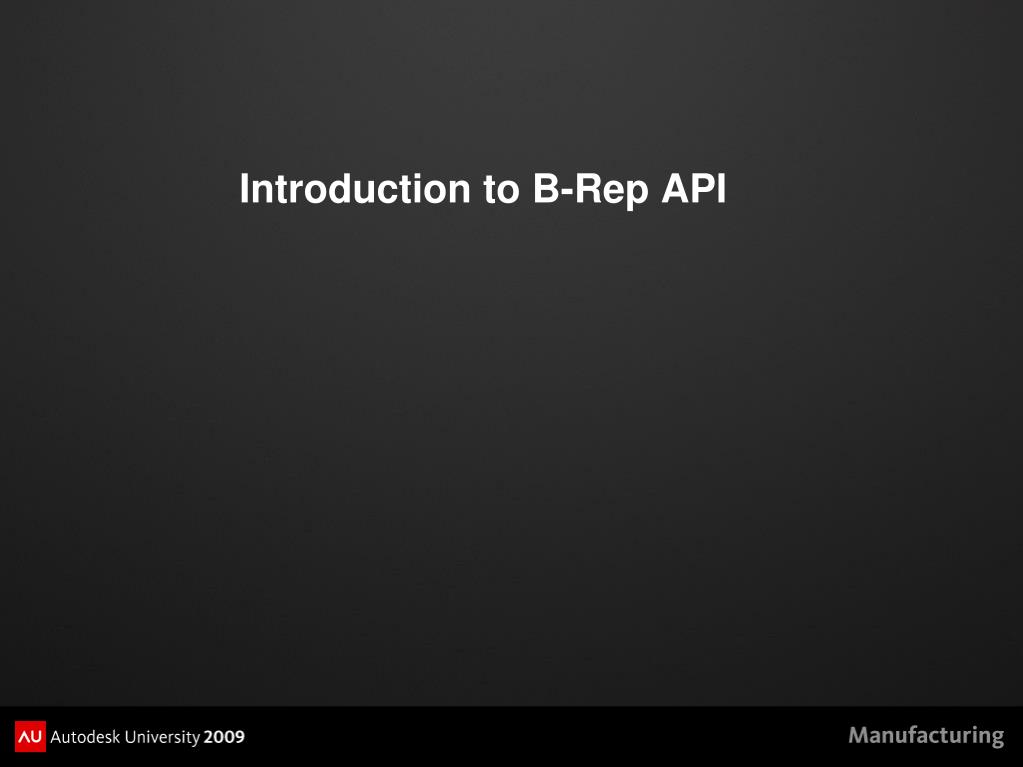 Introduction to B-Rep API

AU Autodesk University 2009

Manufacturing